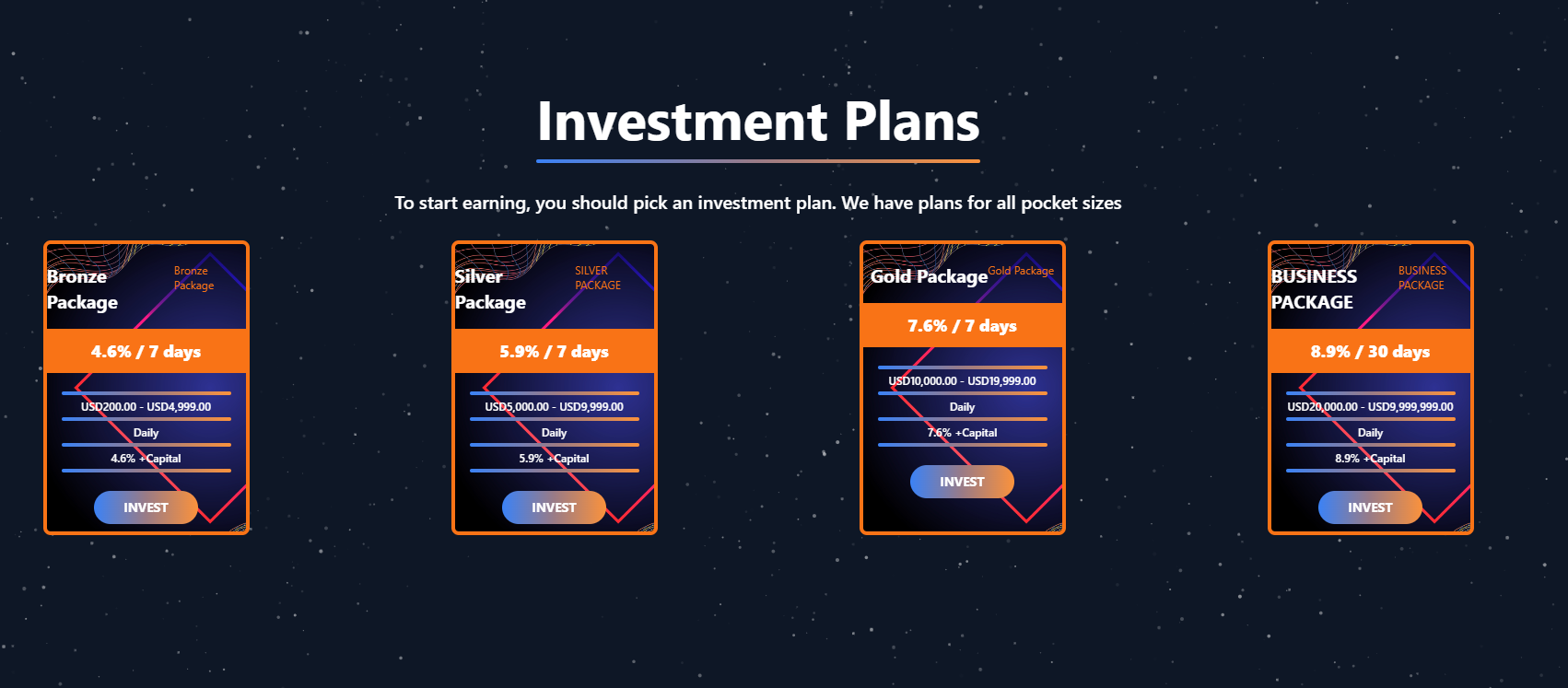 Investment Plans

To start earning, you should pick an investment plan. We have plans for all pocket sizes

Bronze Package
Bronze Package
4.6% / 7 days
USD200.00 - USD4,999.00
Daily
4.6% +Capital
INVEST

Silver Package
SILVER PACKAGE
5.9% / 7 days
USD5,000.00 - USD9,999.00
Daily
5.9% +Capital
INVEST

Gold Package
Gold Package
7.6% / 7 days
USD10,000.00 - USD19,999.00
Daily
7.6% +Capital
INVEST

BUSINESS PACKAGE
BUSINESS PACKAGE
8.9% / 30 days
USD20,000.00 - USD9,999,999.00
Daily
8.9% +Capital
INVEST